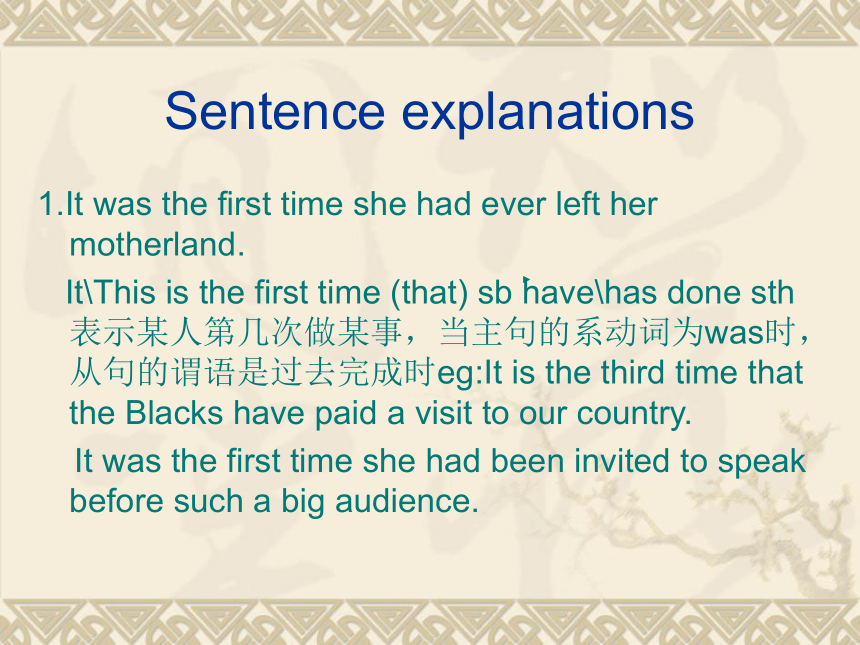 Sentence explanations

1.It was the first time she had ever left her motherland.

It\This is the first time (that) sb have\has done sth 表示某人第几次做某事，当主句的系动词为was时，从句的谓语是过去完成时eg:It is the third time that the Blacks have paid a visit to our country.

It was the first time she had been invited to speak before such a big audience.